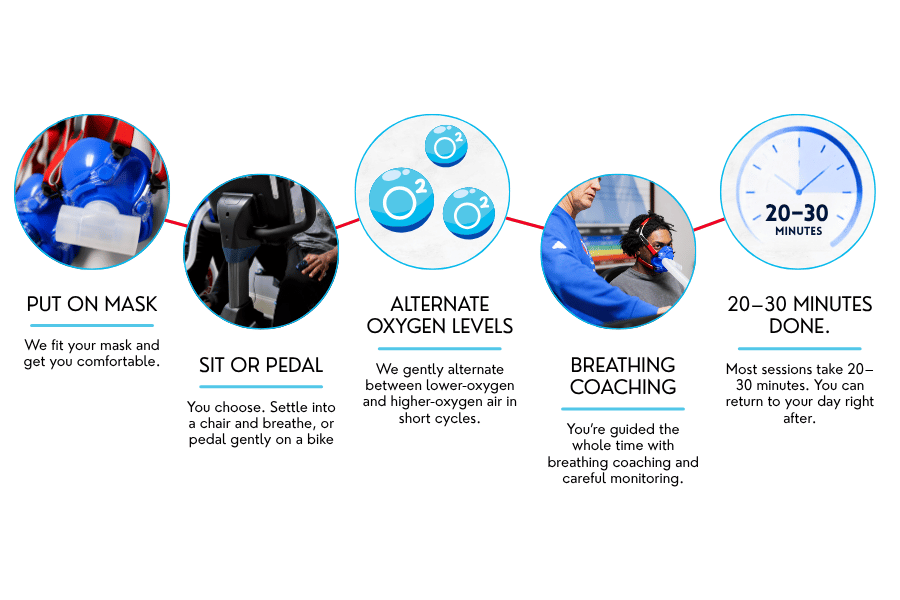 PUT ON MASK

We fit your mask and get you comfortable.

SIT OR PEDAL

You choose. Settle into a chair and breathe, or pedal gently on a bike

$O^2$ $O^2$ $O^2$

ALTERNATE OXYGEN LEVELS

We gently alternate between lower-oxygen and higher-oxygen air in short cycles.

BREATHING COACHING

You're guided the whole time with breathing coaching and careful monitoring.

20–30 MINUTES

20–30 MINUTES DONE.

Most sessions take 20–30 minutes. You can return to your day right after.